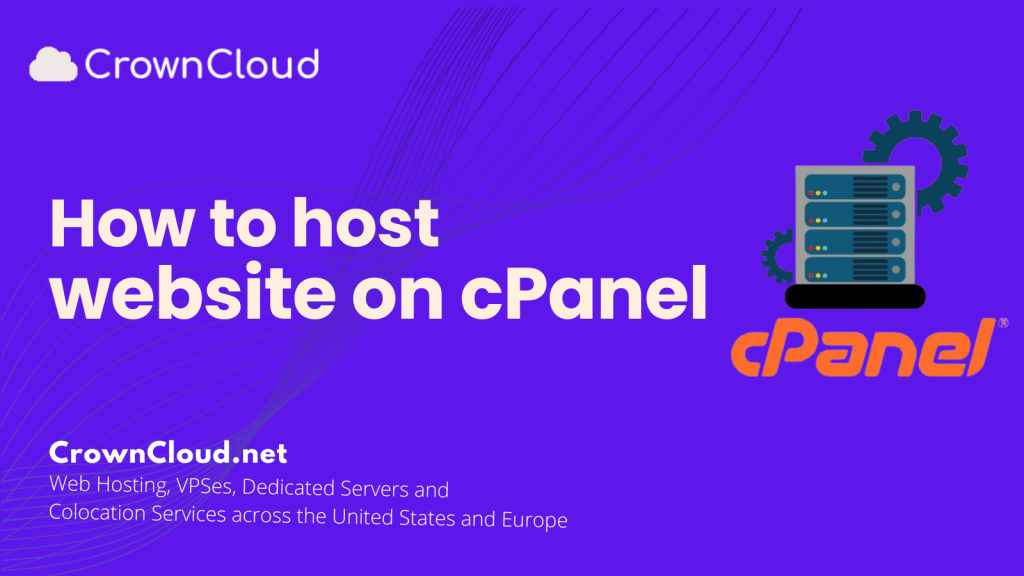 CrownCloud

How to host website on cPanel

cPanel®

CrownCloud.net
Web Hosting, VPSes, Dedicated Servers and Colocation Services across the United States and Europe